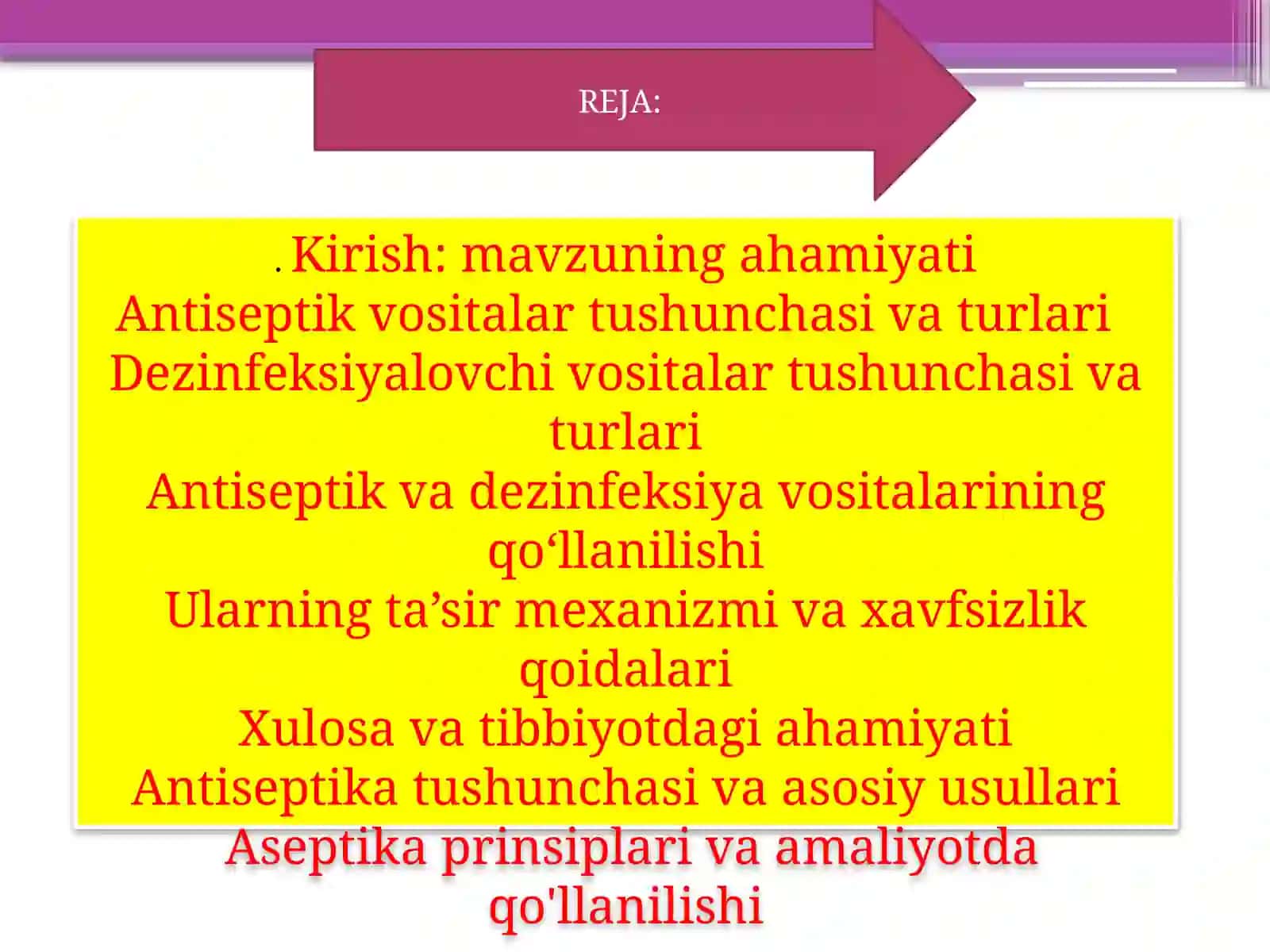 REJA:

. Kirish: mavzuning ahamiyati
Antiseptik vositalar tushunchasi va turlari
Dezinfeksiyalovchi vositalar tushunchasi va turlari
Antiseptik va dezinfeksiya vositalarining qo‘llanilishi
Ularning ta’sir mexanizmi va xavfsizlik qoidalari
Xulosa va tibbiyotdagi ahamiyati
Antiseptika tushunchasi va asosiy usullari
Aseptika prinsiplari va amaliyotda qo'llanilishi